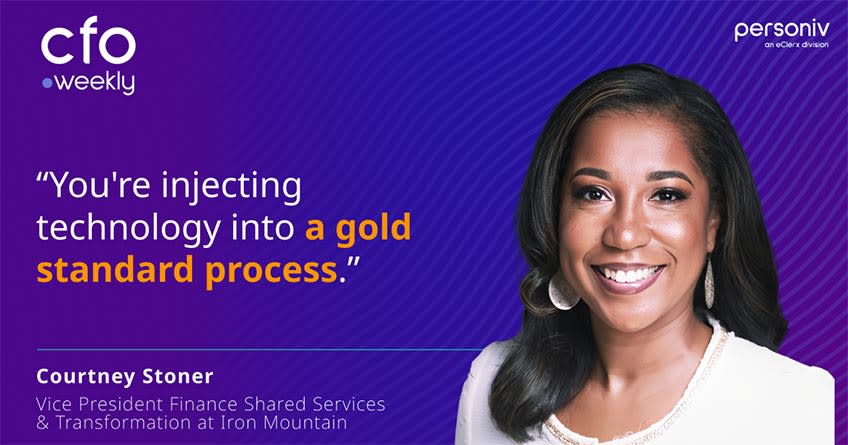 cfo
weekly

personiv
an eClerx division

"You're injecting technology into a gold standard process."

Courtney Stoner

Vice President Finance Shared Services
& Transformation at Iron Mountain